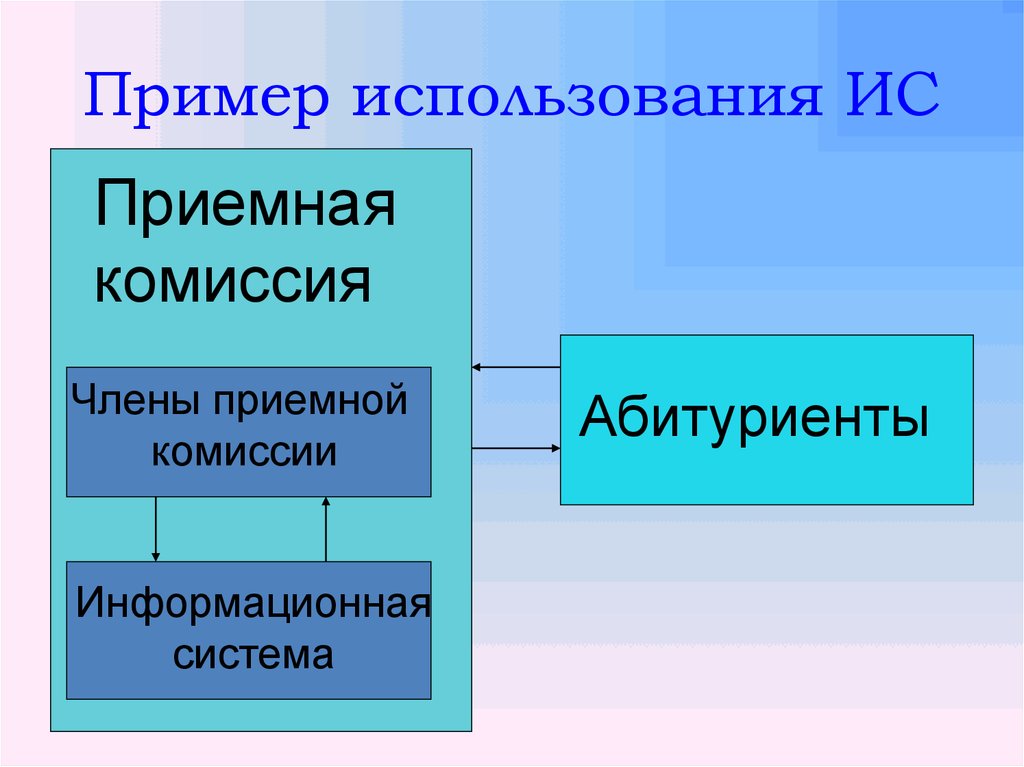 Пример использования ИС

Приемная комиссия

Члены приемной комиссии

Информационная система

Абитуриенты